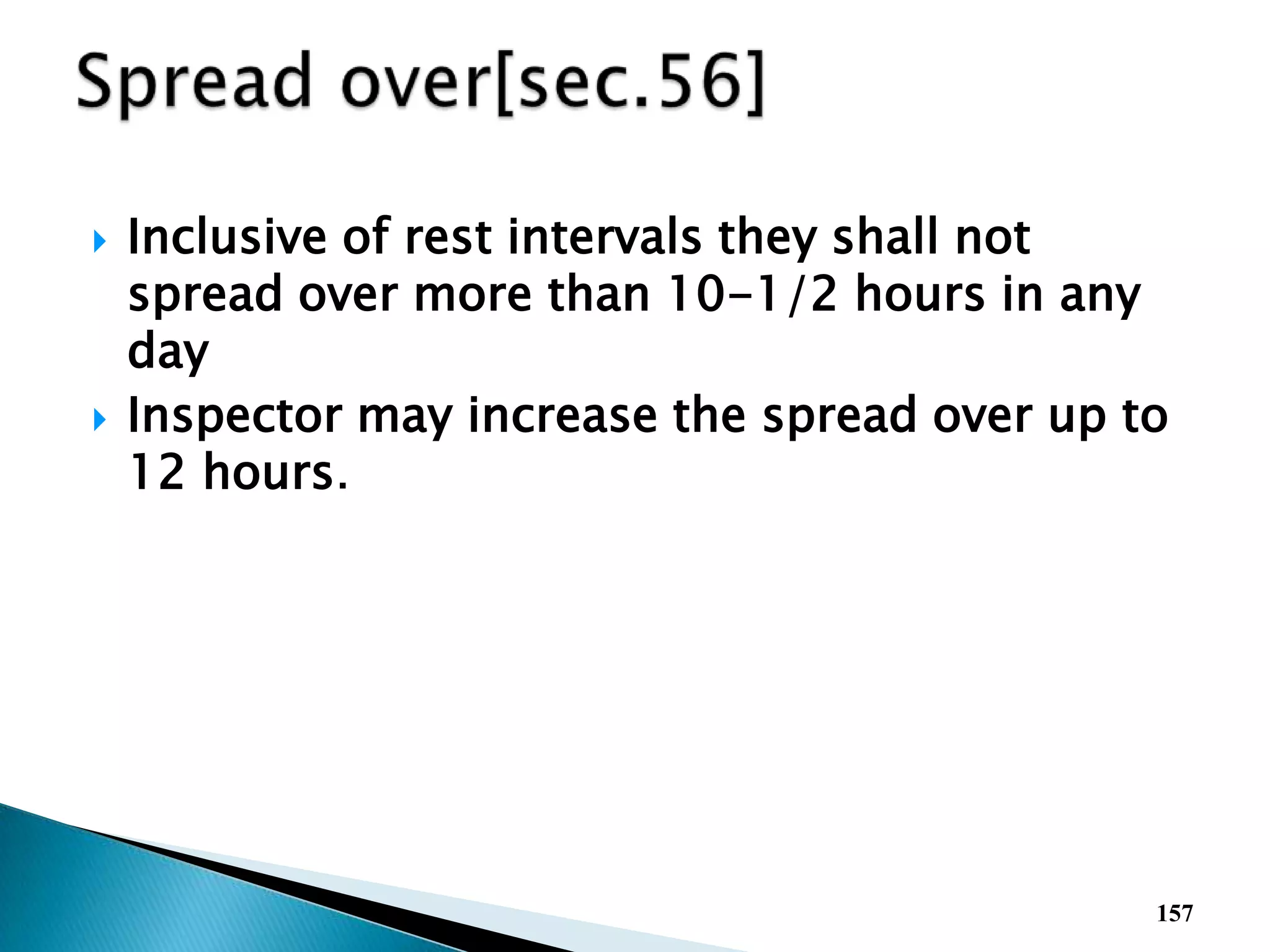 Spread over[sec.56]

Inclusive of rest intervals they shall not spread over more than 10-1/2 hours in any day

Inspector may increase the spread over up to 12 hours.

157